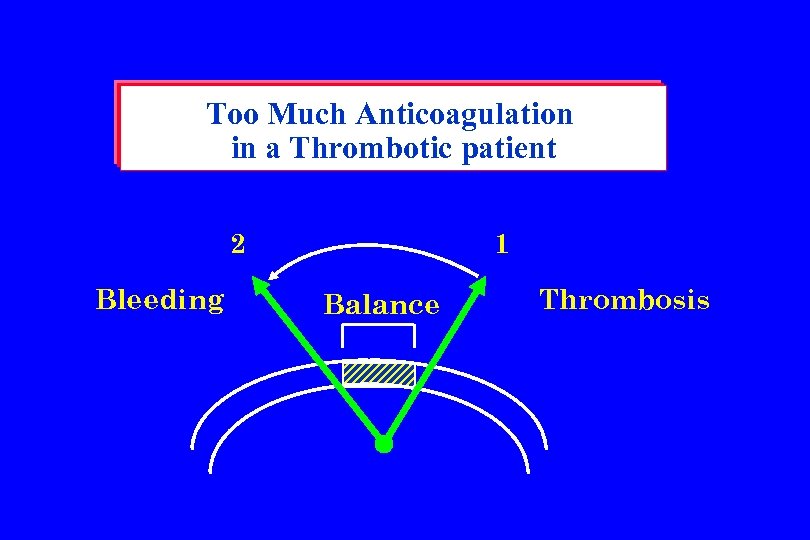 Too Much Anticoagulation in a Thrombotic patient

2

1

Bleeding

Balance

Thrombosis